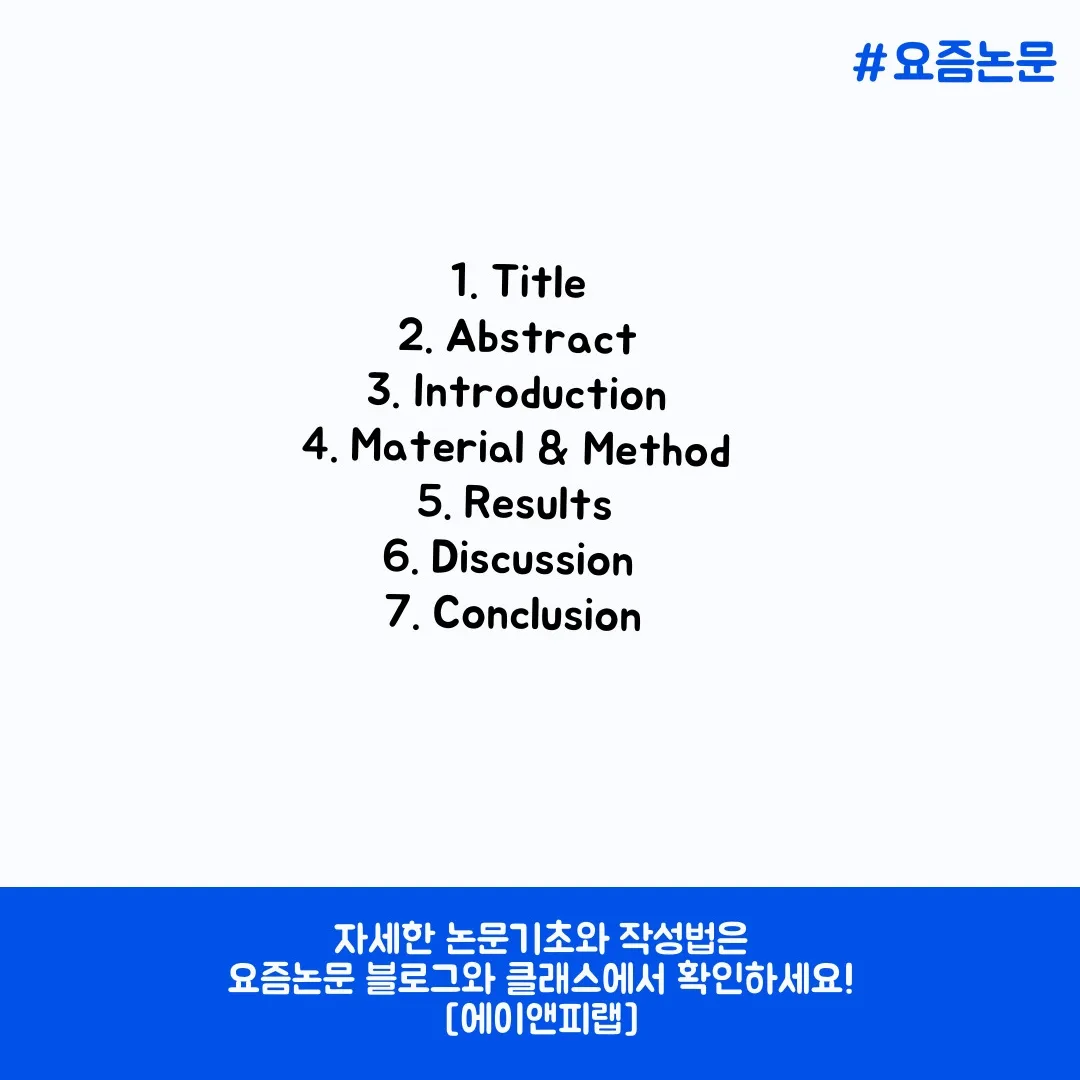 #요즘논문

1. Title
2. Abstract
3. Introduction
4. Material & Method
5. Results
6. Discussion
7. Conclusion

자세한 논문기초와 작성법은
요즘논문 블로그와 클래스에서 확인하세요!
[에이앤피랩]